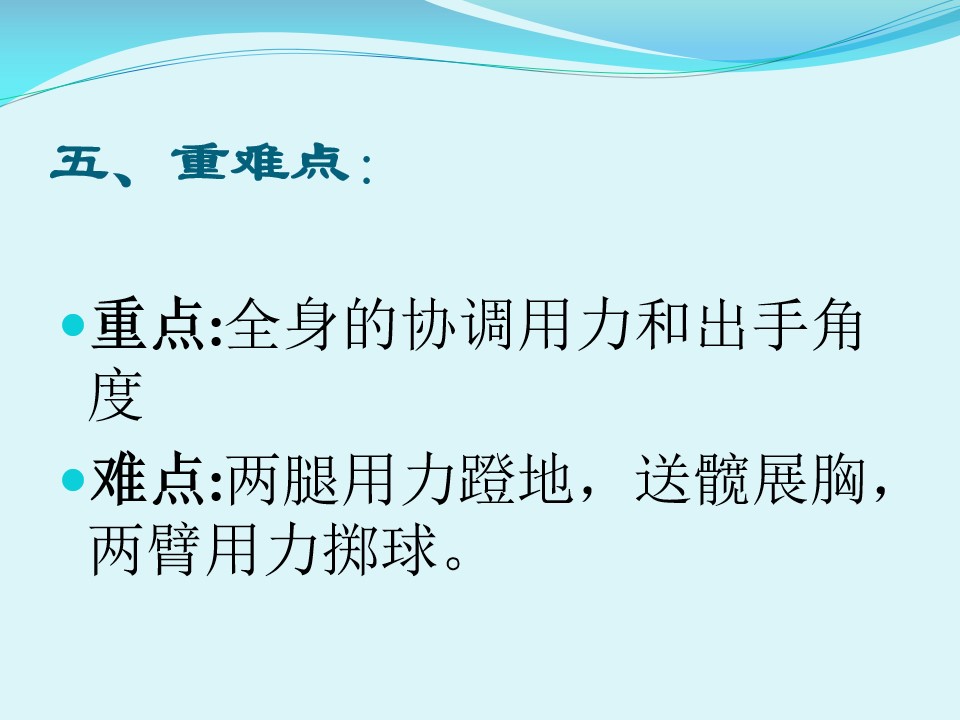 五、重难点：

重点:全身的协调用力和出手角度

难点:两腿用力蹬地，送髋展胸，两臂用力掷球。